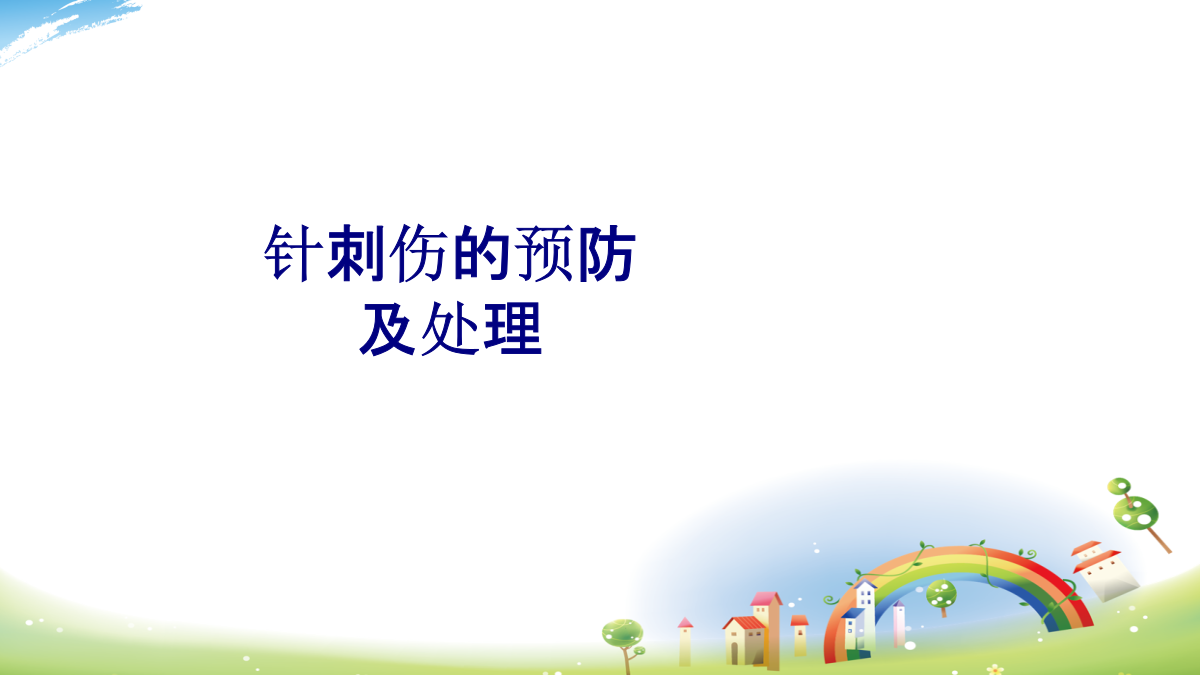 针刺伤的预防及处理